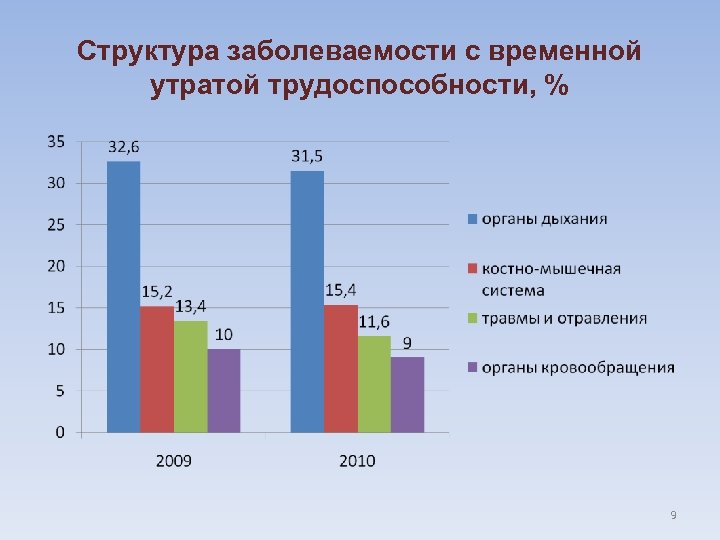 Структура заболеваемости с временной утратой трудоспособности, %

35
30
25
20
15
10
5
0

32,6
15,2
13,4
10

31,5
15,4
11,6
9

2009
2010

органы дыхания
костно-мышечная система
травмы и отравления
органы кровообращения

9